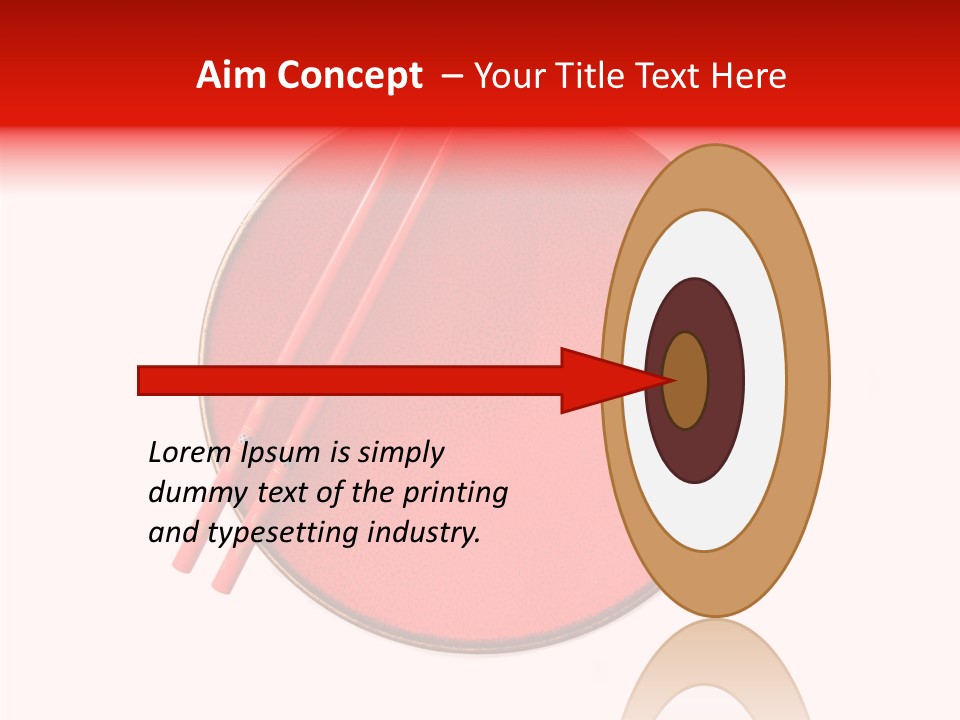 Aim Concept – Your Title Text Here

Lorem Ipsum is simply dummy text of the printing and typesetting industry.